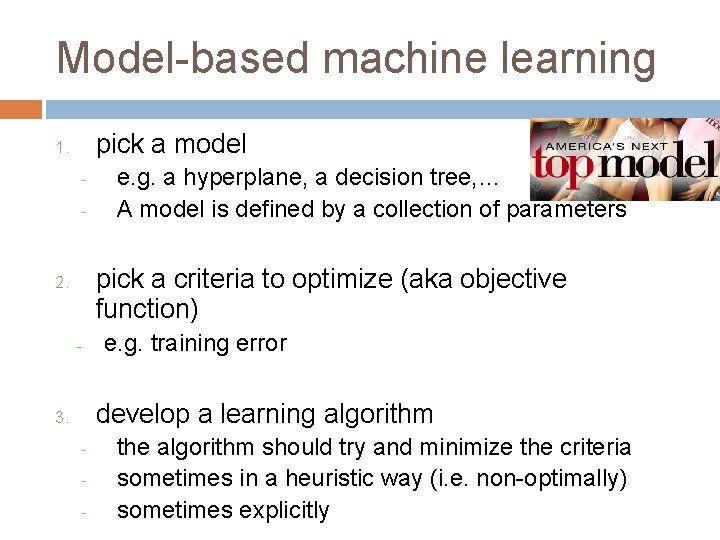 Model-based machine learning

1. pick a model
- e.g. a hyperplane, a decision tree,…
- A model is defined by a collection of parameters

AMERICA'S NEXT top model

2. pick a criteria to optimize (aka objective function)
- e.g. training error

3. develop a learning algorithm
- the algorithm should try and minimize the criteria
- sometimes in a heuristic way (i.e. non-optimally)
- sometimes explicitly